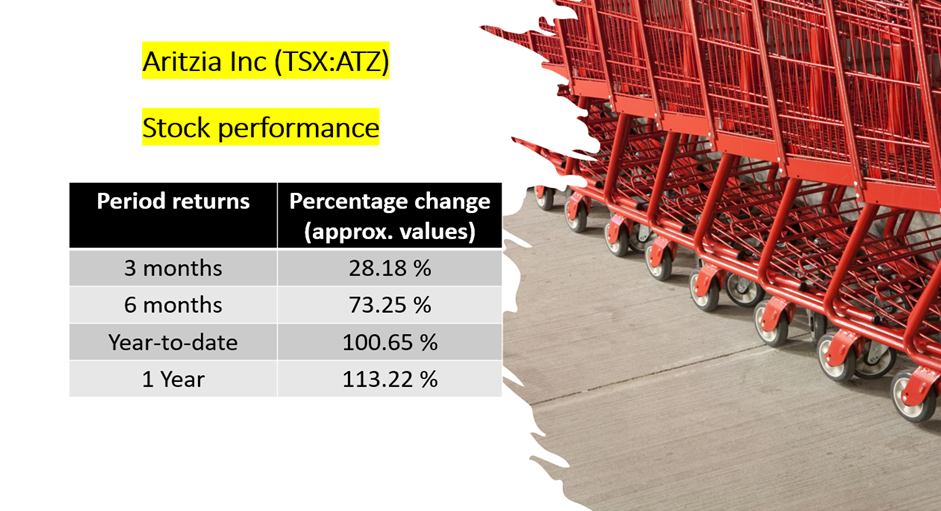 Aritzia Inc (TSX:ATZ)

Stock performance

| Period returns | Percentage change (approx. values) |
|---|---|
| 3 months | 28.18 % |
| 6 months | 73.25 % |
| Year-to-date | 100.65 % |
| 1 Year | 113.22 % |